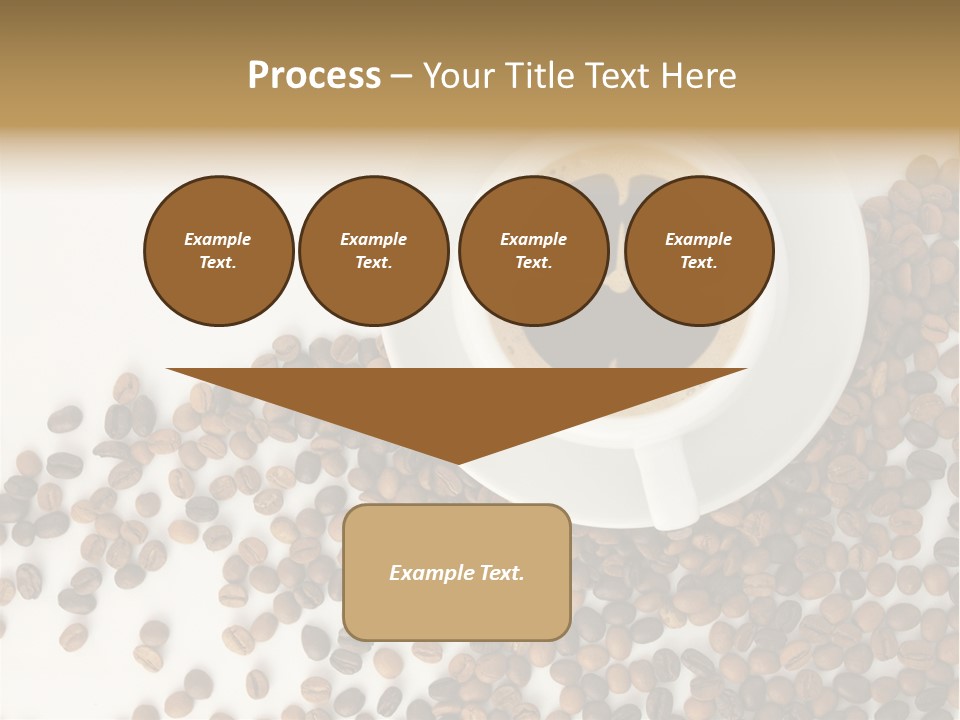 Process – Your Title Text Here

Example Text.

Example Text.

Example Text.

Example Text.

Example Text.